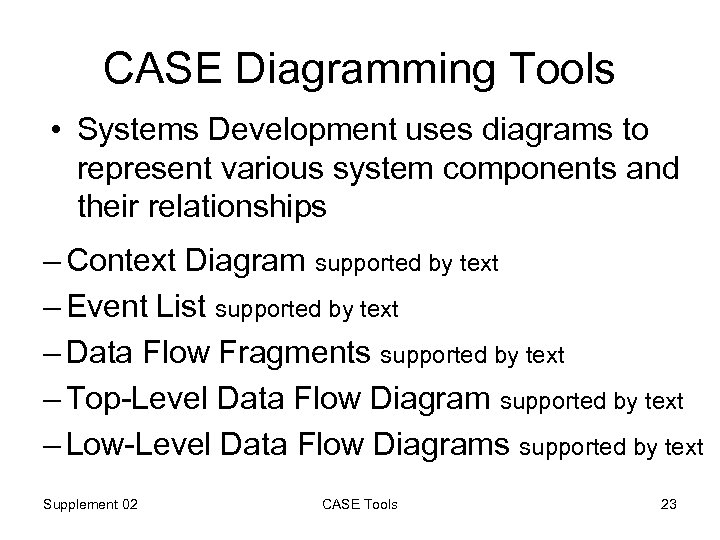 CASE Diagramming Tools

• Systems Development uses diagrams to represent various system components and their relationships

– Context Diagram supported by text

– Event List supported by text

– Data Flow Fragments supported by text

– Top-Level Data Flow Diagram supported by text

– Low-Level Data Flow Diagrams supported by text

Supplement 02

CASE Tools

23